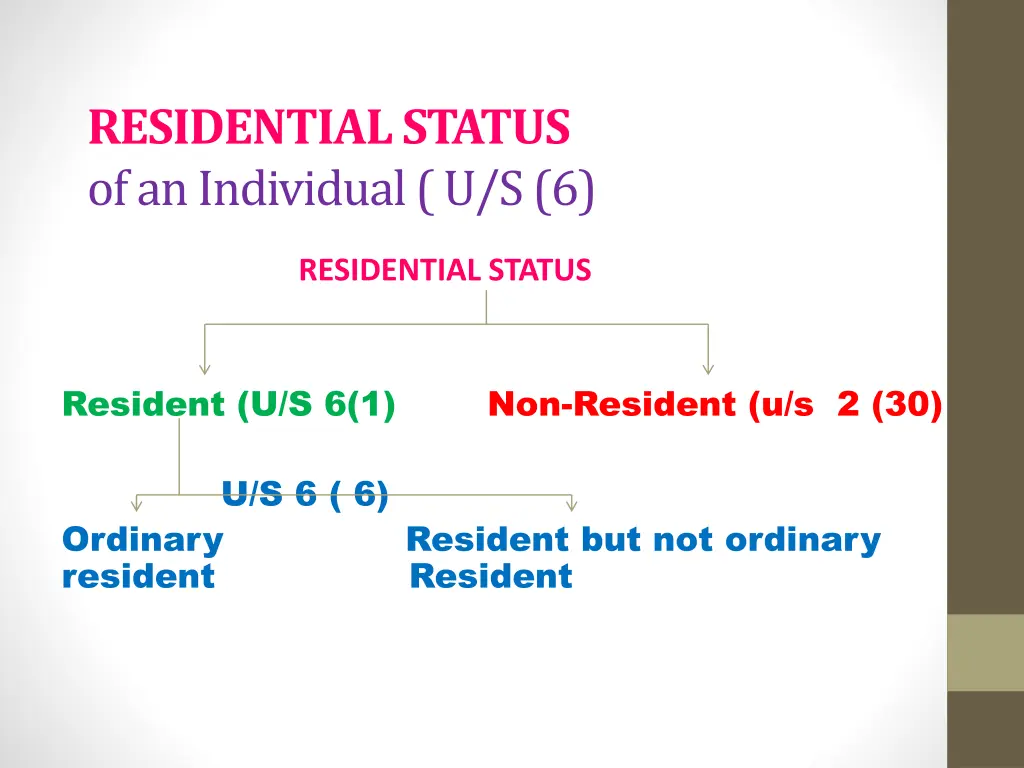 RESIDENTIAL STATUS
of an Individual ( U/S (6)

RESIDENTIAL STATUS

Resident (U/S 6(1)

Non-Resident (u/s 2 (30)

U/S 6 ( 6)

Ordinary resident

Resident but not ordinary Resident